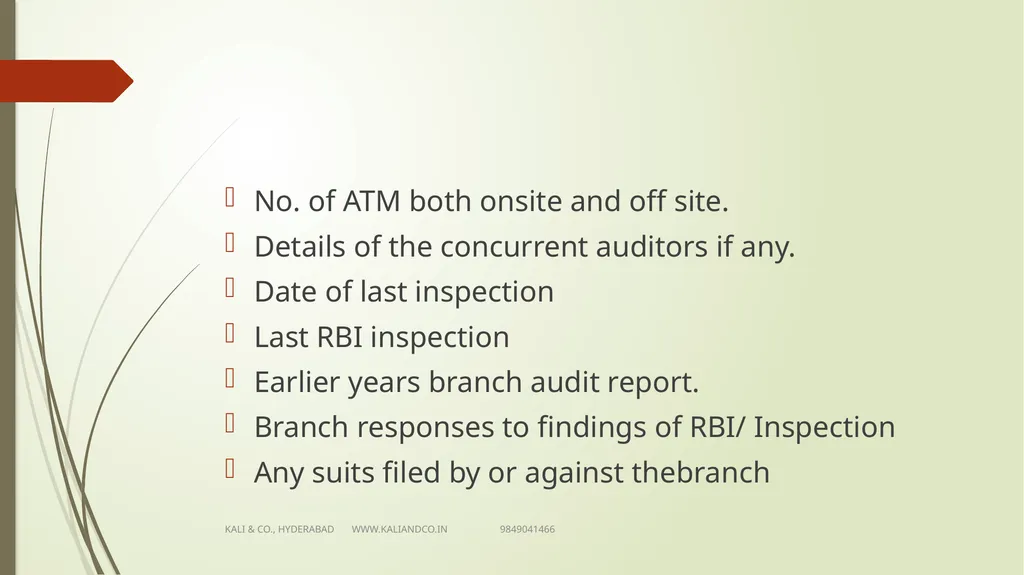 No. of ATM both onsite and off site.
Details of the concurrent auditors if any.
Date of last inspection
Last RBI inspection
Earlier years branch audit report.
Branch responses to findings of RBI/ Inspection
Any suits filed by or against thebranch

KALI & CO., HYDERABAD WWW.KALIANDCO.IN 9849041466